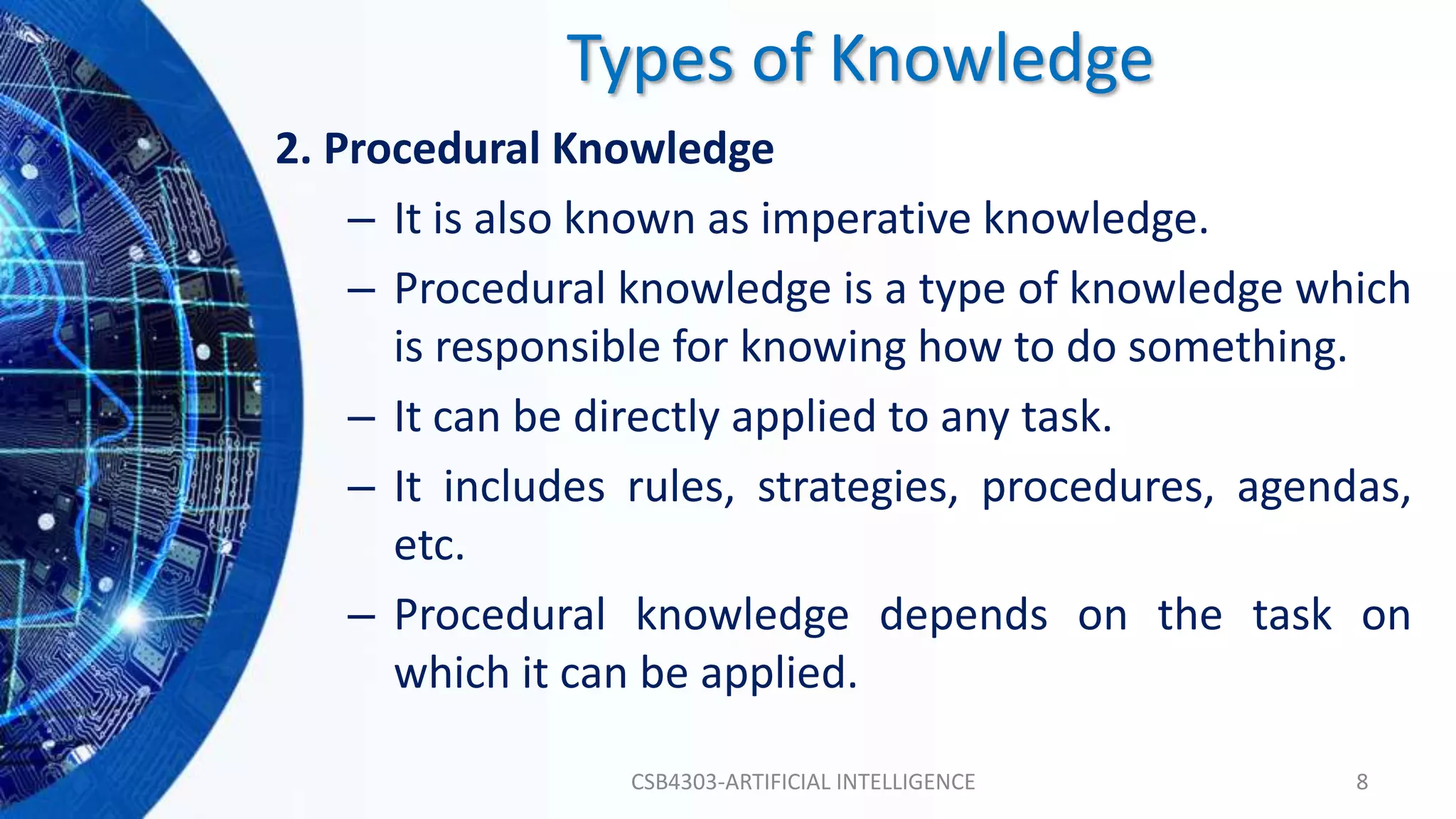 Types of Knowledge

2. Procedural Knowledge

– It is also known as imperative knowledge.

– Procedural knowledge is a type of knowledge which is responsible for knowing how to do something.

– It can be directly applied to any task.

– It includes rules, strategies, procedures, agendas, etc.

– Procedural knowledge depends on the task on which it can be applied.

CSB4303-ARTIFICIAL INTELLIGENCE

8